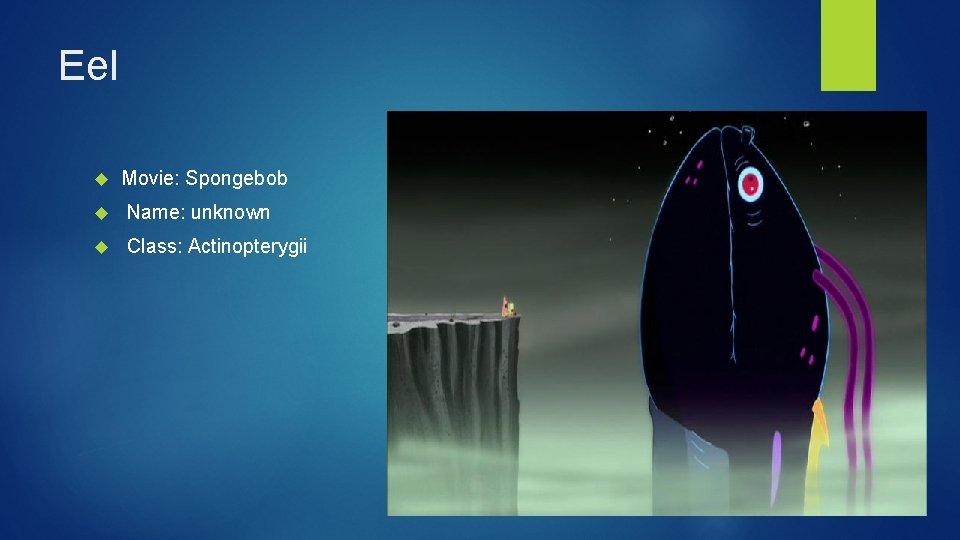 Eel

Movie: Spongebob
Name: unknown
Class: Actinopterygii